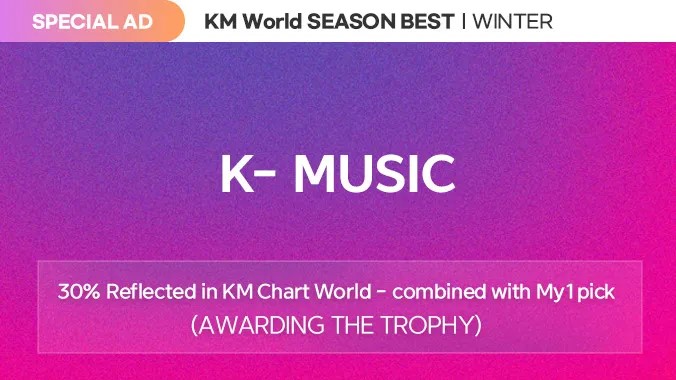 SPECIAL AD

KM World SEASON BEST | WINTER

K- MUSIC

30% Reflected in KM Chart World - combined with My1pick
(AWARDING THE TROPHY)